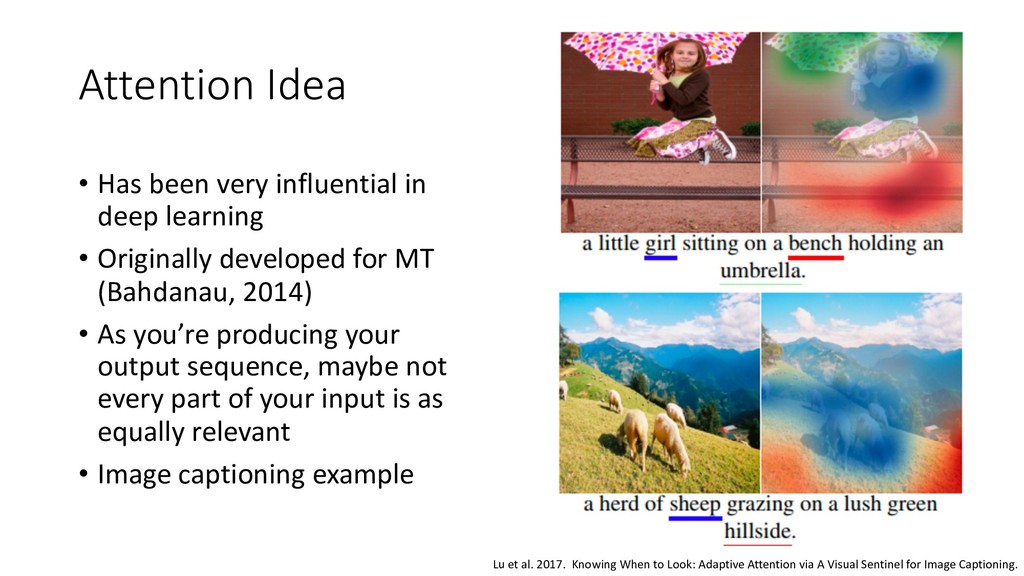 Attention Idea

• Has been very influential in deep learning
• Originally developed for MT (Bahdanau, 2014)
• As you're producing your output sequence, maybe not every part of your input is as equally relevant
• Image captioning example

a little girl sitting on a bench holding an umbrella.

a herd of sheep grazing on a lush green hillside.

Lu et al. 2017. Knowing When to Look: Adaptive Attention via A Visual Sentinel for Image Captioning.